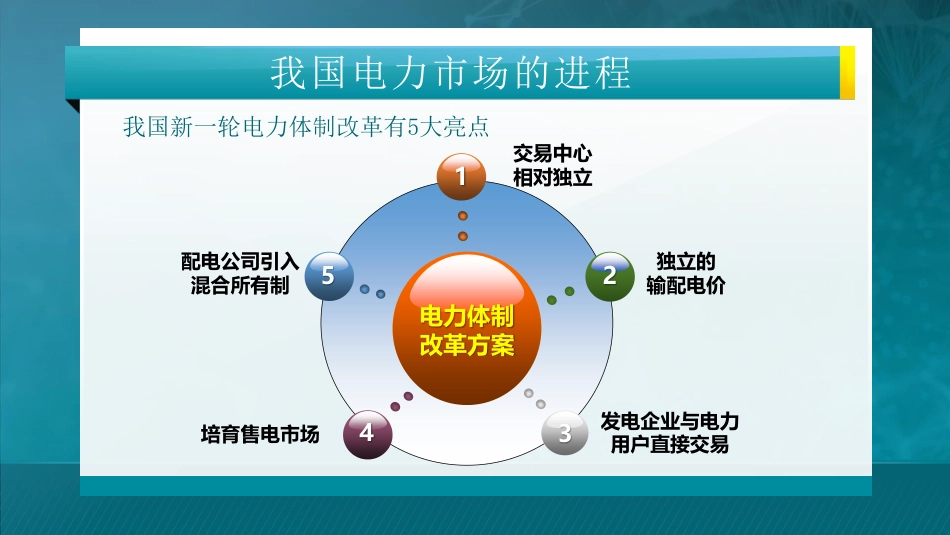 我国电力市场的进程

我国新一轮电力体制改革有5大亮点

1
交易中心相对独立

2
独立的输配电价

3
发电企业与电力用户直接交易

4
培育售电市场

5
配电公司引入混合所有制

电力体制改革方案